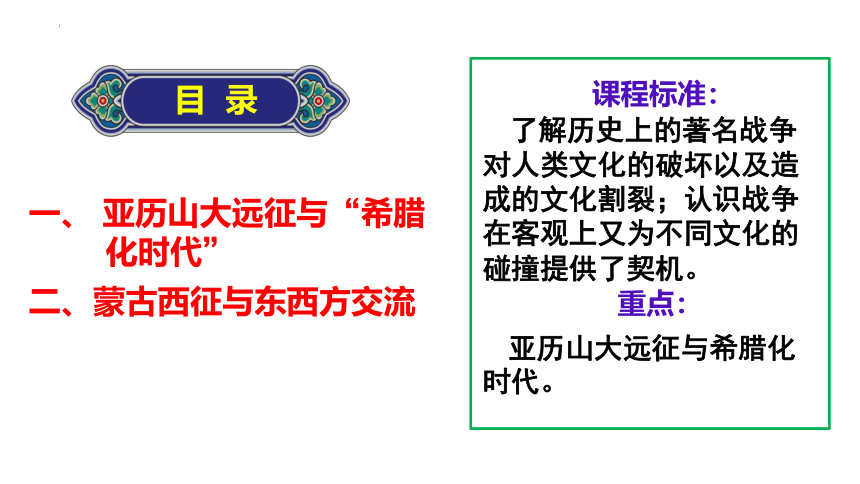 目 录

一、 亚历山大远征与“希腊化时代”

二、蒙古西征与东西方交流

课程标准:

了解历史上的著名战争对人类文化的破坏以及造成的文化割裂；认识战争在客观上又为不同文化的碰撞提供了契机。

重点:

亚历山大远征与希腊化时代。